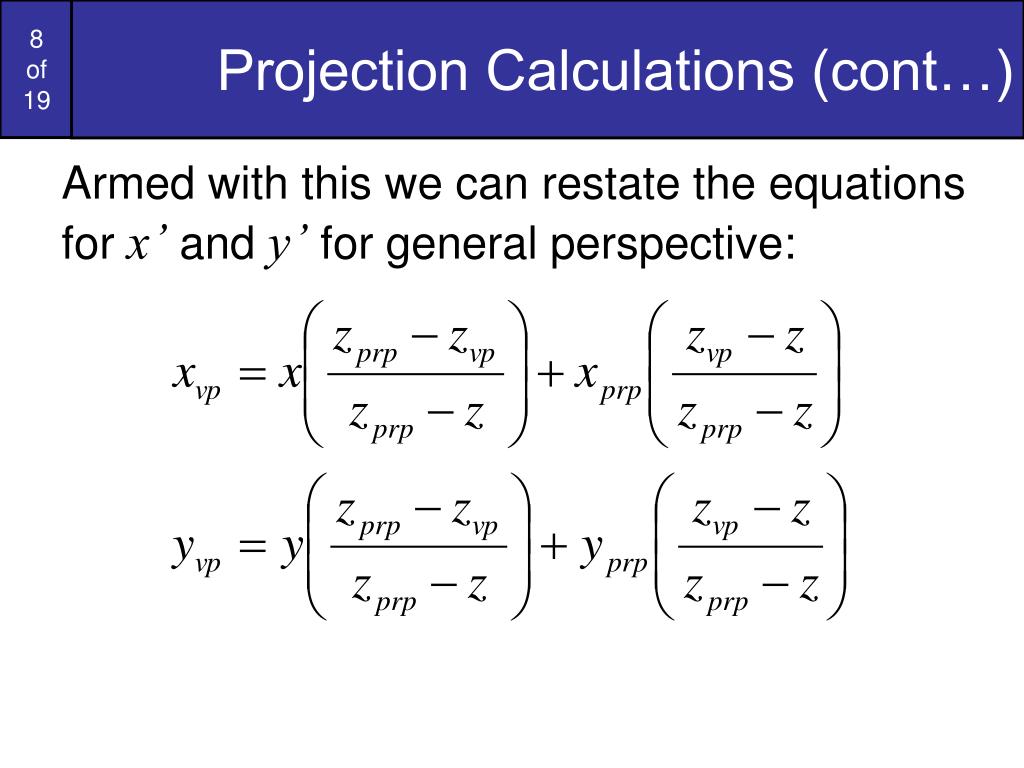 8
of
19

Projection Calculations (cont…)

Armed with this we can restate the equations for $x'$ and $y'$ for general perspective:

$x_{vp} = x\left(\frac{z_{prp} - z_{vp}}{z_{prp} - z}\right) + x_{prp}\left(\frac{z_{vp} - z}{z_{prp} - z}\right)$

$y_{vp} = y\left(\frac{z_{prp} - z_{vp}}{z_{prp} - z}\right) + y_{prp}\left(\frac{z_{vp} - z}{z_{prp} - z}\right)$